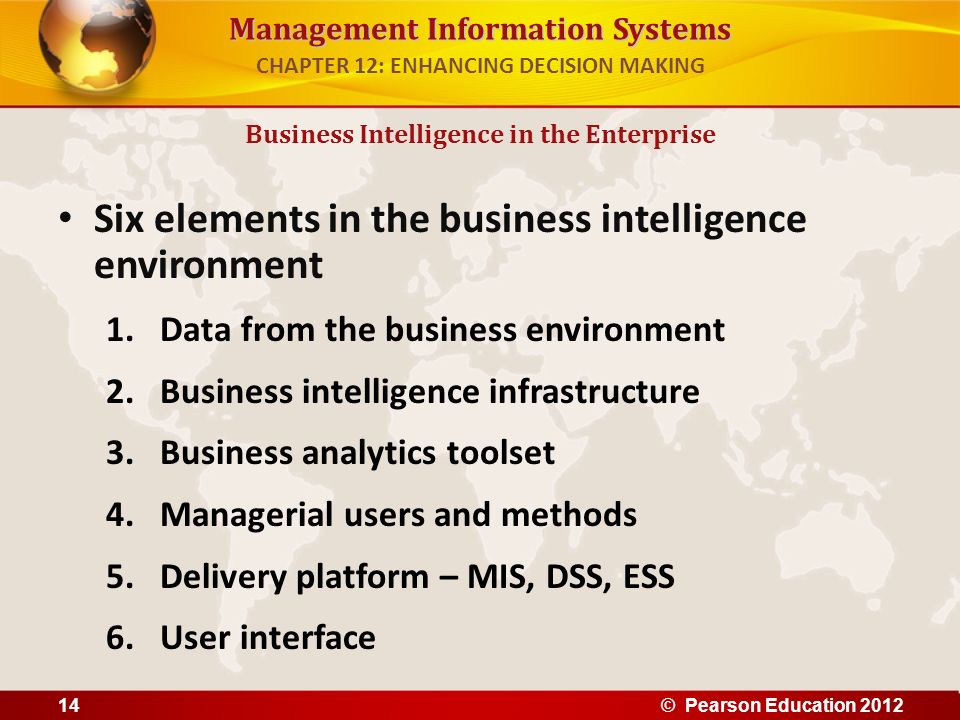 Management Information Systems
CHAPTER 12: ENHANCING DECISION MAKING

Business Intelligence in the Enterprise

• Six elements in the business intelligence environment
1. Data from the business environment
2. Business intelligence infrastructure
3. Business analytics toolset
4. Managerial users and methods
5. Delivery platform – MIS, DSS, ESS
6. User interface

14

© Pearson Education 2012